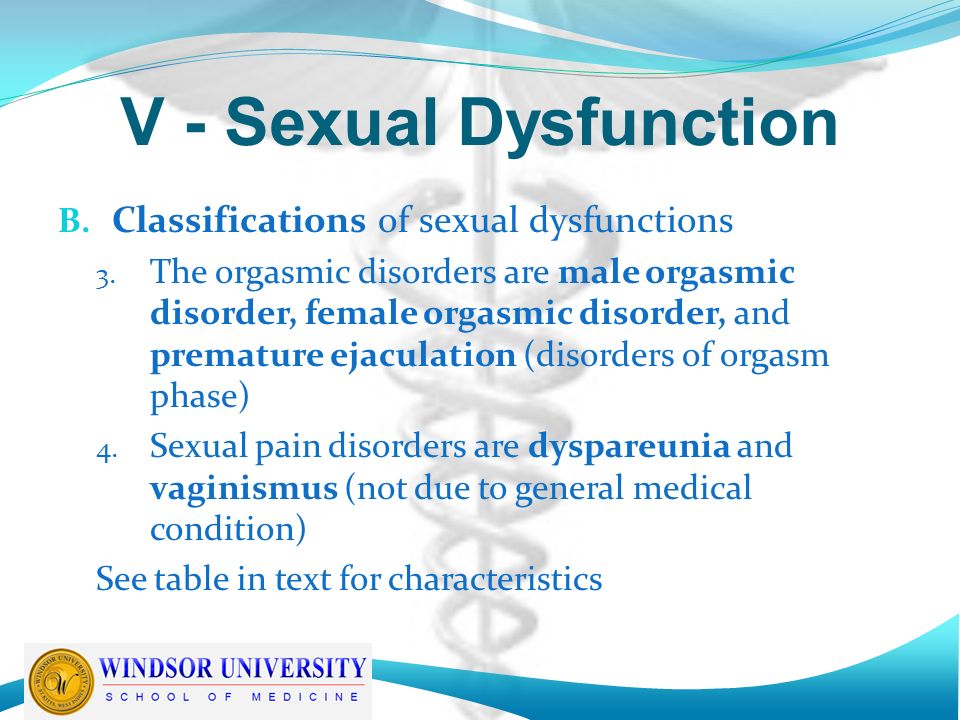 V - Sexual Dysfunction

B. Classifications of sexual dysfunctions

3. The orgasmic disorders are male orgasmic disorder, female orgasmic disorder, and premature ejaculation (disorders of orgasm phase)

4. Sexual pain disorders are dyspareunia and vaginismus (not due to general medical condition)

See table in text for characteristics

WINDSOR UNIVERSITY
SCHOOL OF MEDICINE